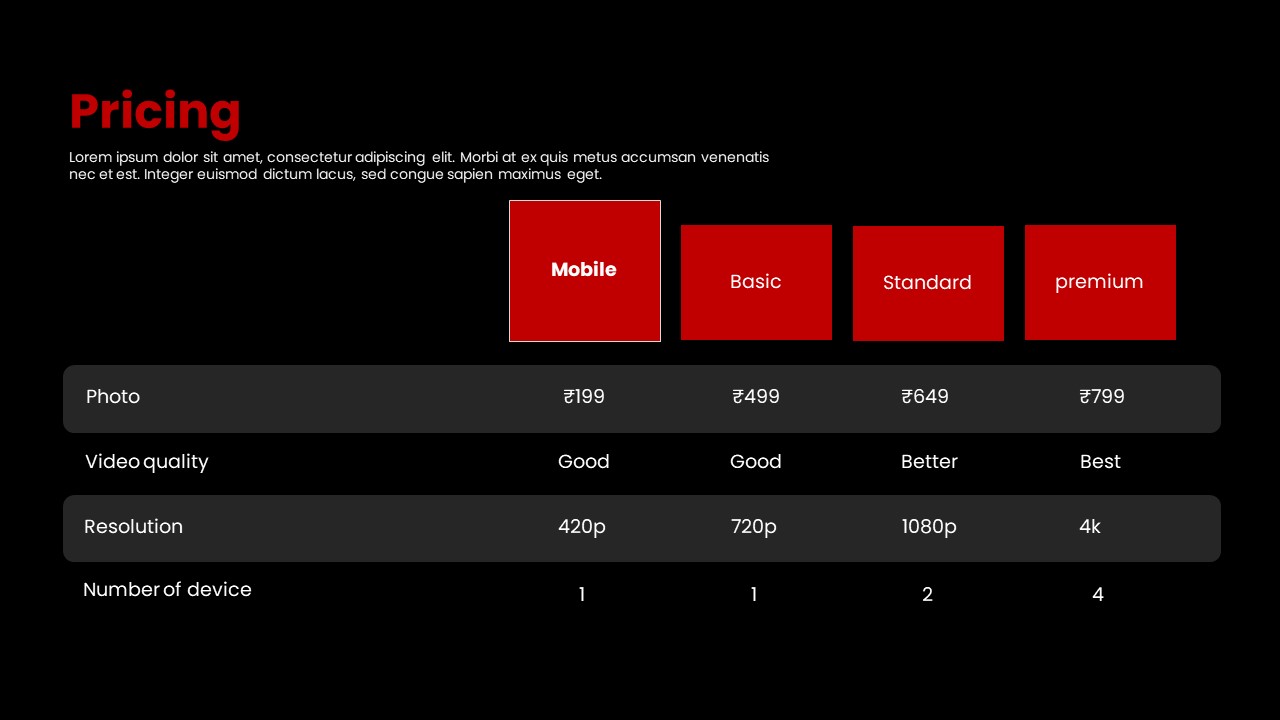 Pricing

Lorem ipsum dolor sit amet, consectetur adipiscing elit. Morbi at ex quis metus accumsan venenatis nec et est. Integer euismod dictum lacus, sed congue sapien maximus eget.

| | Mobile | Basic | Standard | premium |
|---|---|---|---|---|
| Photo | ₹199 | ₹499 | ₹649 | ₹799 |
| Video quality | Good | Good | Better | Best |
| Resolution | 420p | 720p | 1080p | 4k |
| Number of device | 1 | 1 | 2 | 4 |